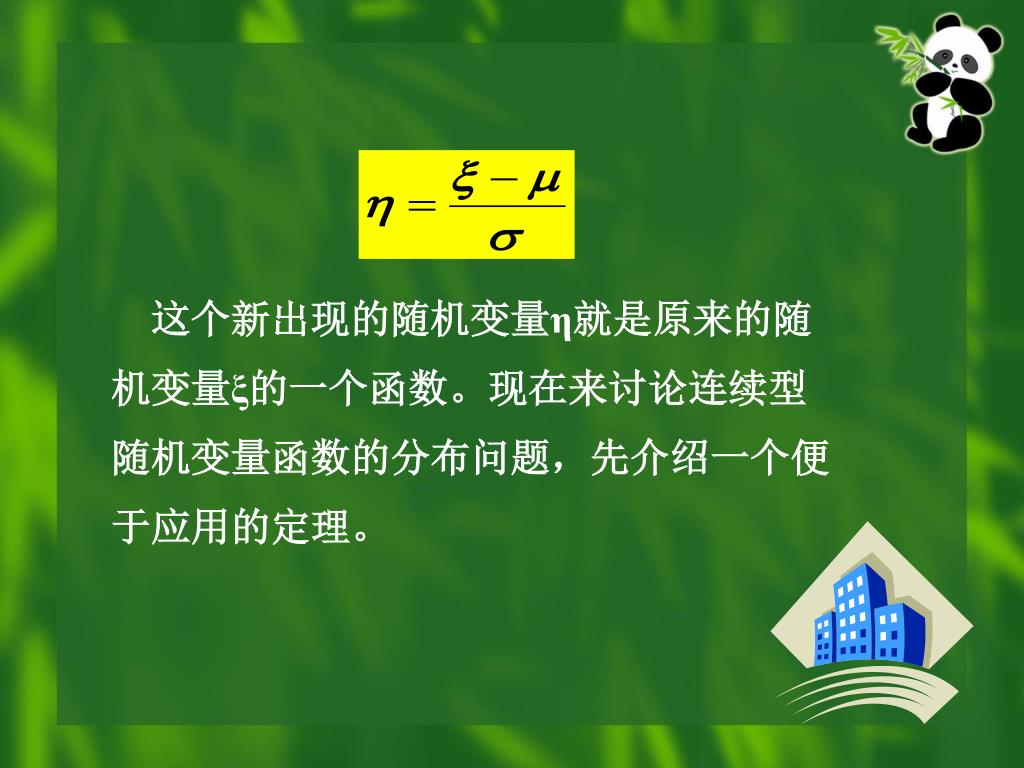 $\eta = \frac{\xi - \mu}{\sigma}$

这个新出现的随机变量η就是原来的随机变量ξ的一个函数。现在来讨论连续型随机变量函数的分布问题，先介绍一个便于应用的定理。